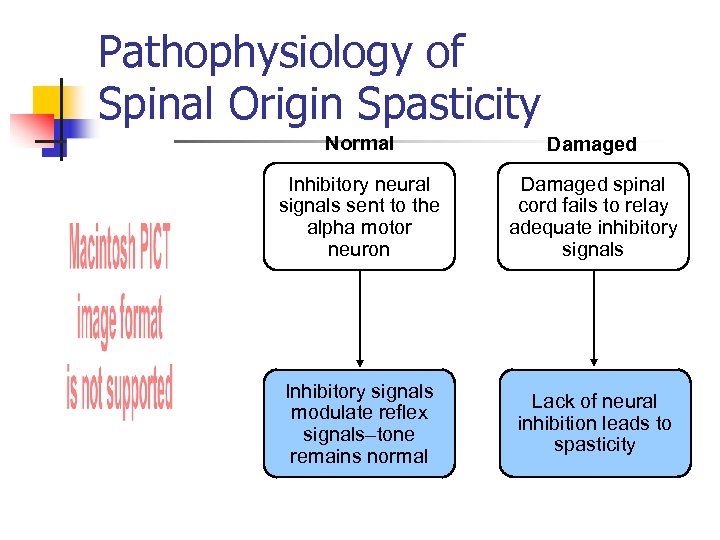 Pathophysiology of Spinal Origin Spasticity

Macintosh PICT image format is not supported

Normal

Inhibitory neural signals sent to the alpha motor neuron

Inhibitory signals modulate reflex signals–tone remains normal

Damaged

Damaged spinal cord fails to relay adequate inhibitory signals

Lack of neural inhibition leads to spasticity